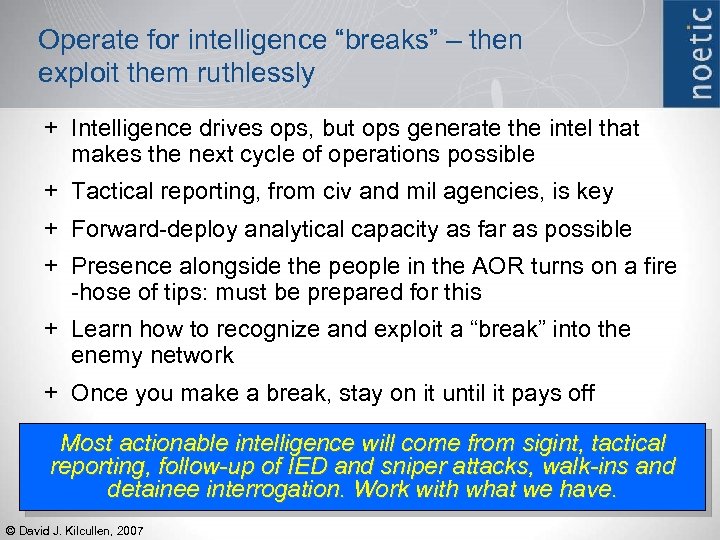 Operate for intelligence “breaks” – then exploit them ruthlessly

noetic

+ Intelligence drives ops, but ops generate the intel that makes the next cycle of operations possible

+ Tactical reporting, from civ and mil agencies, is key

+ Forward-deploy analytical capacity as far as possible

+ Presence alongside the people in the AOR turns on a fire -hose of tips: must be prepared for this

+ Learn how to recognize and exploit a “break” into the enemy network

+ Once you make a break, stay on it until it pays off

Most actionable intelligence will come from sigint, tactical reporting, follow-up of IED and sniper attacks, walk-ins and detainee interrogation. Work with what we have.

© David J. Kilcullen, 2007